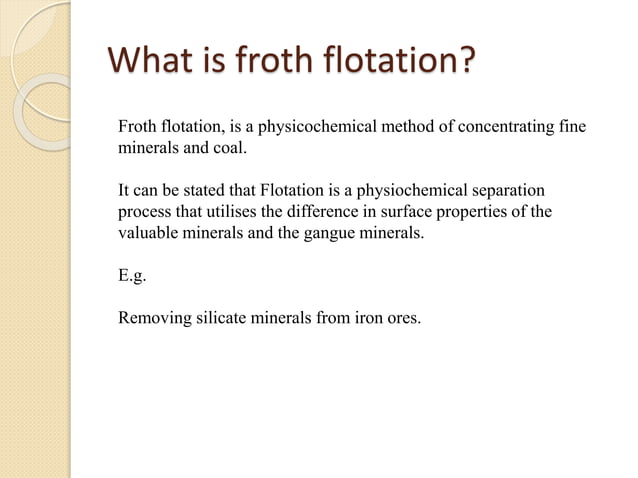 What is froth flotation?

Froth flotation, is a physicochemical method of concentrating fine minerals and coal.

It can be stated that Flotation is a physiochemical separation process that utilises the difference in surface properties of the valuable minerals and the gangue minerals.

E.g.

Removing silicate minerals from iron ores.